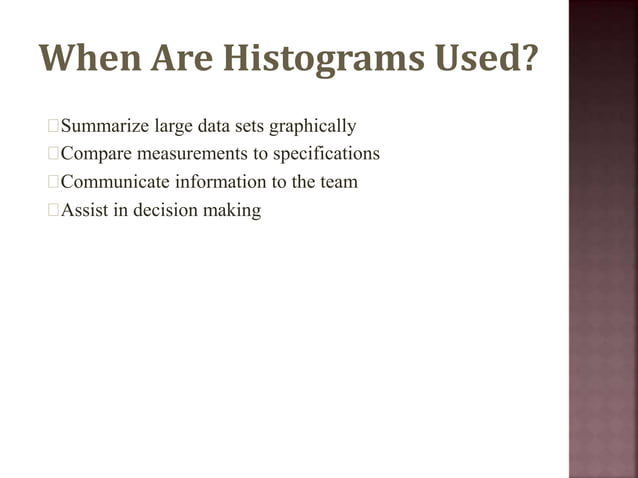 When Are Histograms Used?

Summarize large data sets graphically
Compare measurements to specifications
Communicate information to the team
Assist in decision making